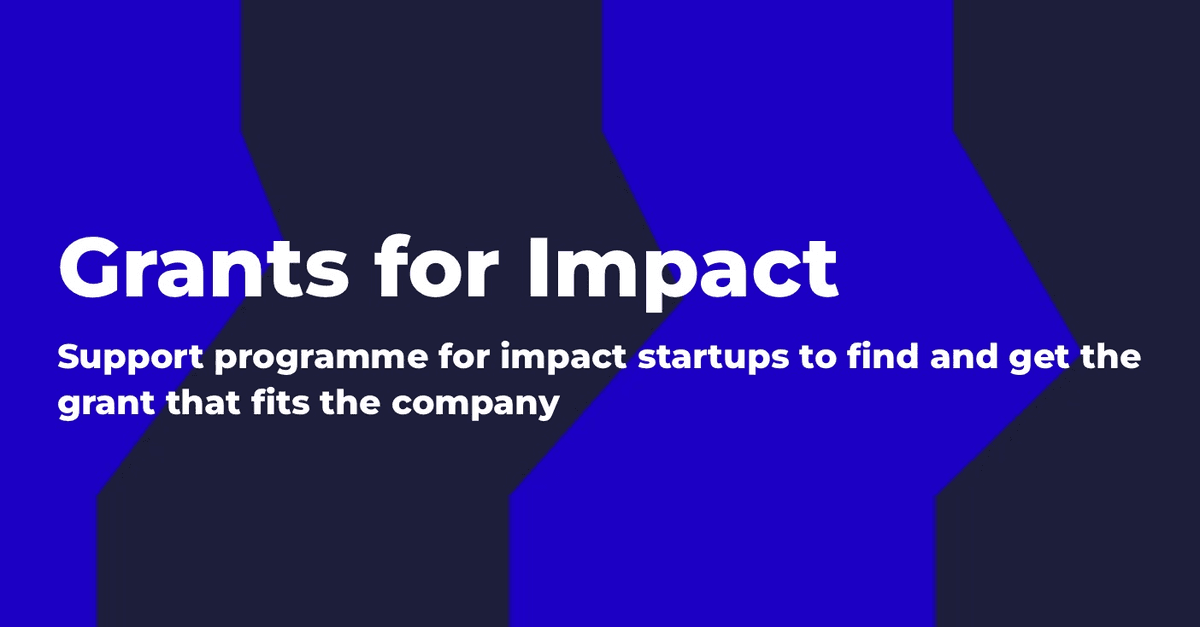 Grants for Impact

Support programme for impact startups to find and get the grant that fits the company